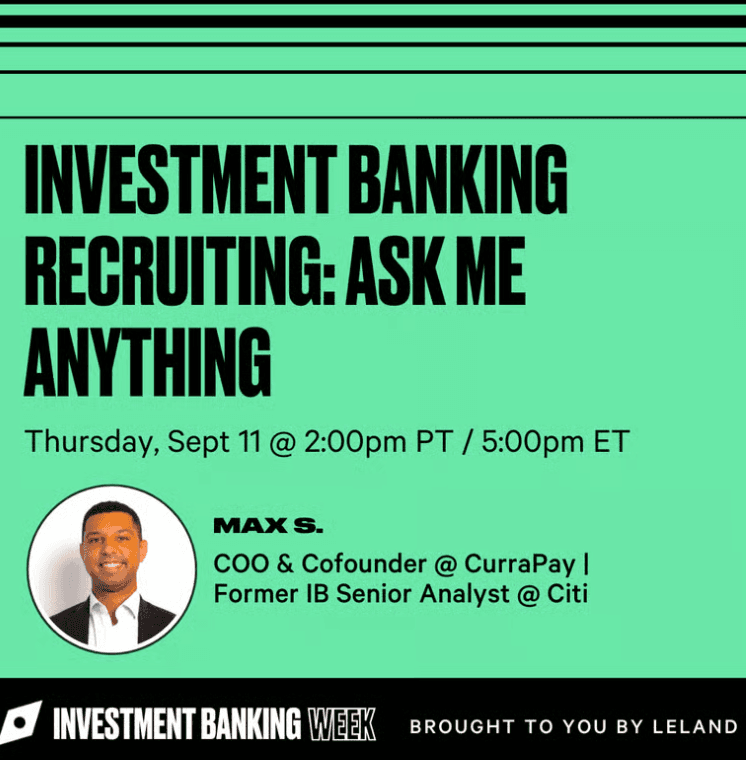 INVESTMENT BANKING RECRUITING: ASK ME ANYTHING

Thursday, Sept 11 @ 2:00pm PT / 5:00pm ET

MAX S.

COO & Cofounder @ CurraPay | Former IB Senior Analyst @ Citi

INVESTMENT BANKING WEEK

BROUGHT TO YOU BY LELAND